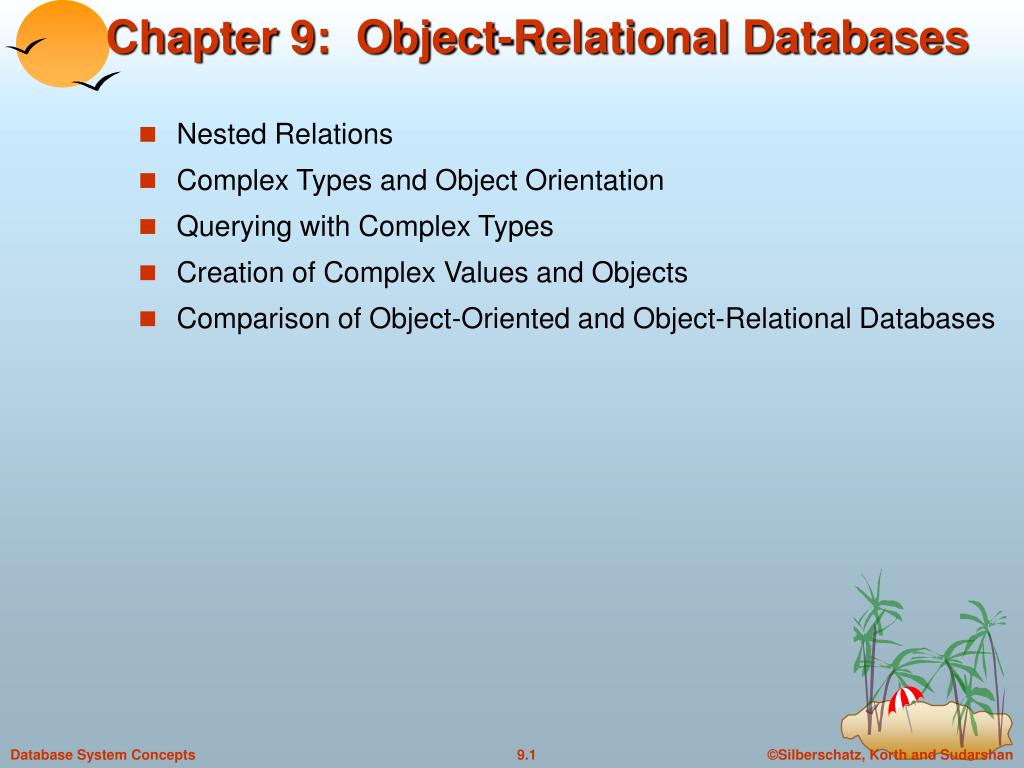 Chapter 9: Object-Relational Databases

- Nested Relations
- Complex Types and Object Orientation
- Querying with Complex Types
- Creation of Complex Values and Objects
- Comparison of Object-Oriented and Object-Relational Databases

Database System Concepts 9.1 ©Silberschatz, Korth and Sudarshan